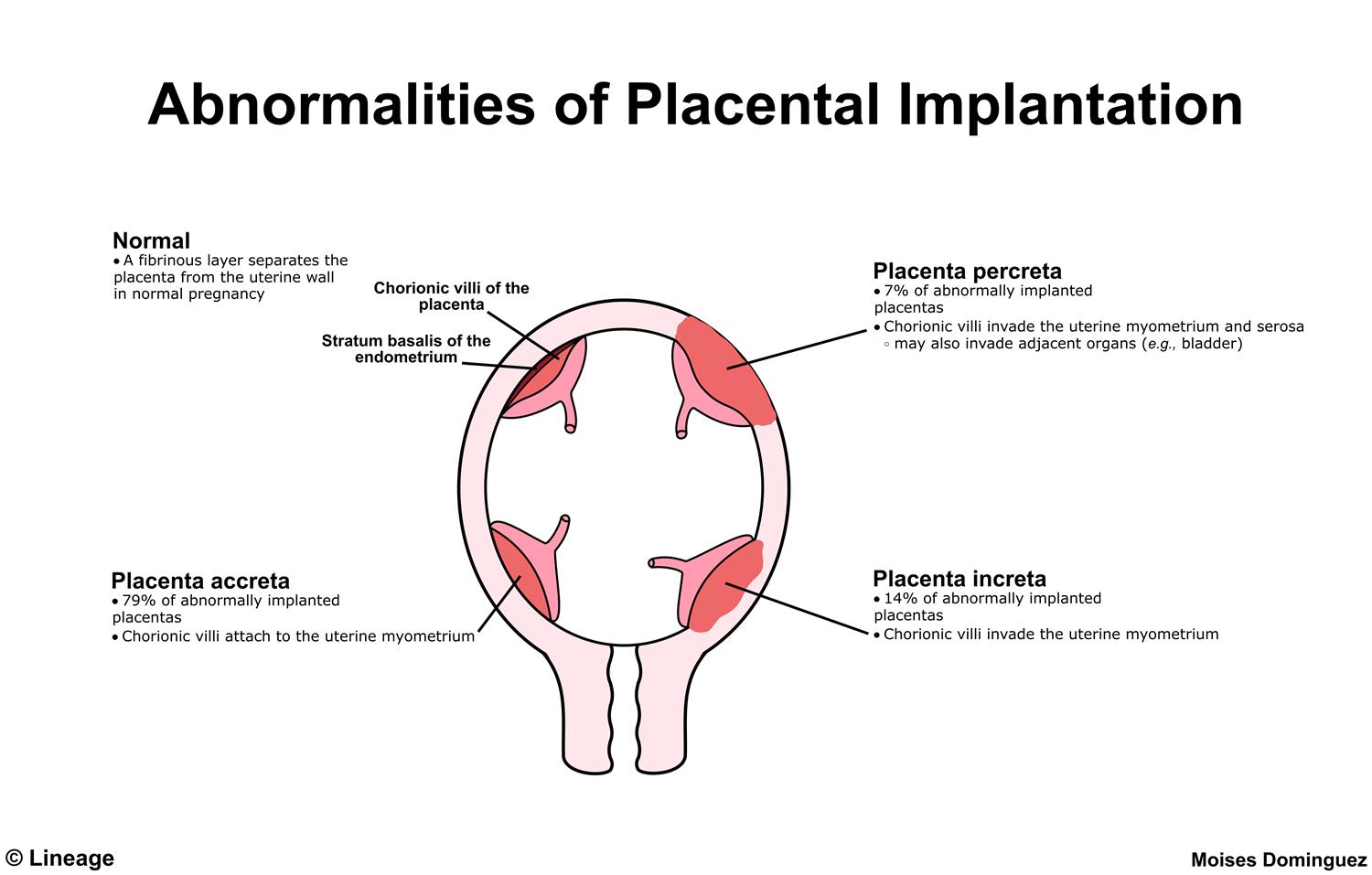 Abnormalities of Placental Implantation

Normal
• A fibrinous layer separates the placenta from the uterine wall in normal pregnancy

Chorionic villi of the placenta

Stratum basalis of the endometrium

Placenta percreta
• 7% of abnormally implanted placentas
• Chorionic villi invade the uterine myometrium and serosa
◦ may also invade adjacent organs (e.g., bladder)

Placenta accreta
• 79% of abnormally implanted placentas
• Chorionic villi attach to the uterine myometrium

Placenta increta
• 14% of abnormally implanted placentas
• Chorionic villi invade the uterine myometrium

© Lineage

Moises Dominguez